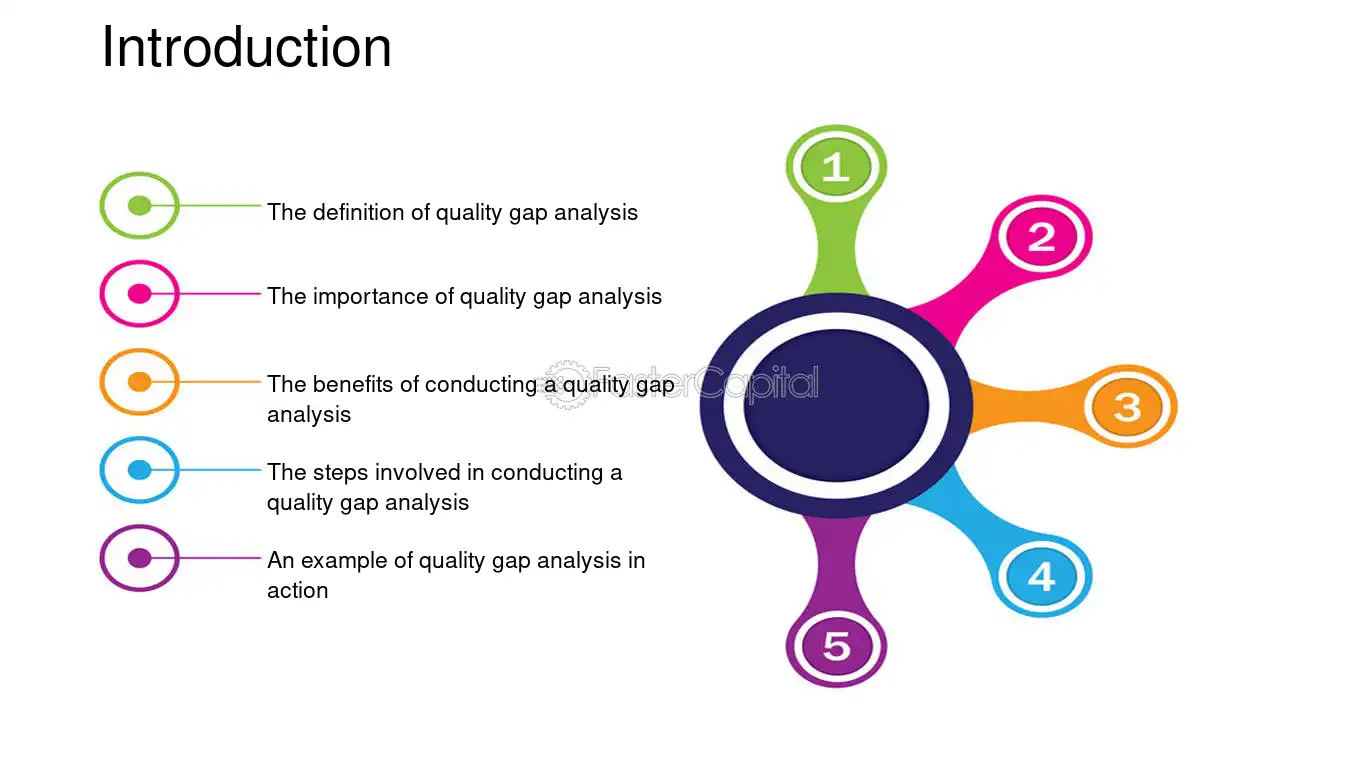 Introduction

The definition of quality gap analysis

The importance of quality gap analysis

The benefits of conducting a quality gap analysis

The steps involved in conducting a quality gap analysis

An example of quality gap analysis in action

1

2

3

4

5

FasterCapital